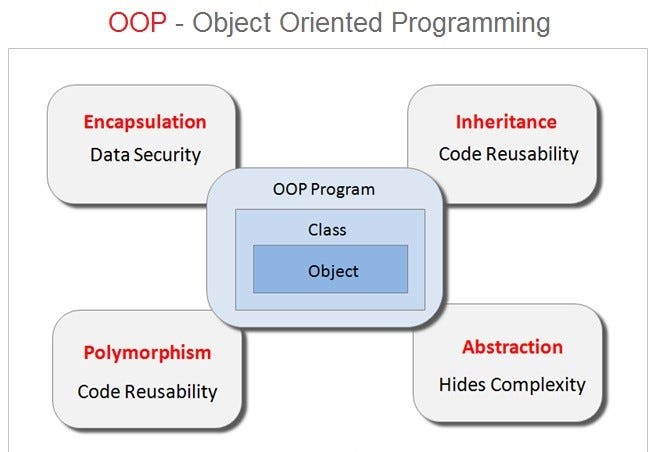 OOP - Object Oriented Programming

Encapsulation
Data Security

Inheritance
Code Reusability

OOP Program

Class

Object

Polymorphism
Code Reusability

Abstraction
Hides Complexity